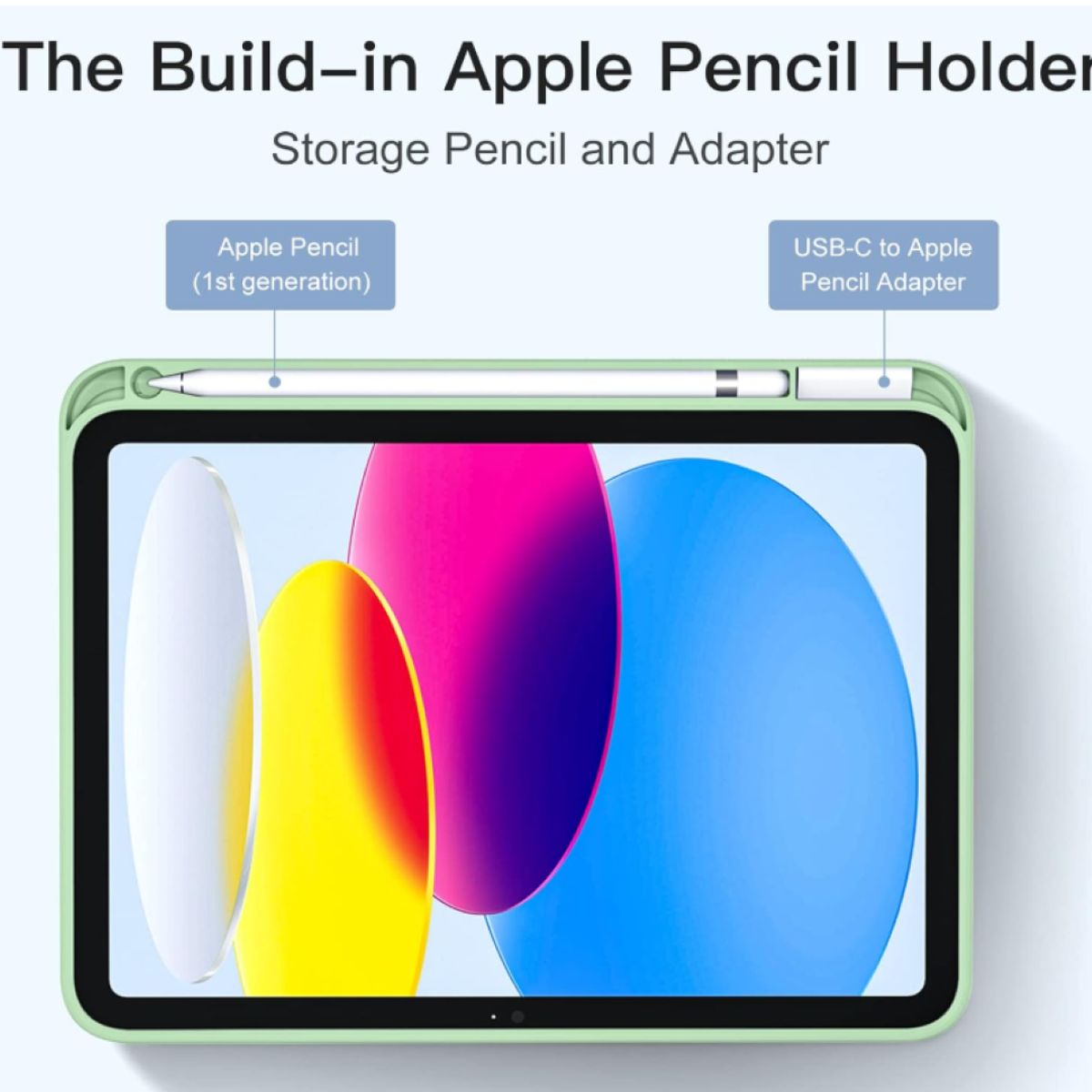 The Build–in Apple Pencil Holder

Storage Pencil and Adapter

Apple Pencil (1st generation)

USB-C to Apple Pencil Adapter